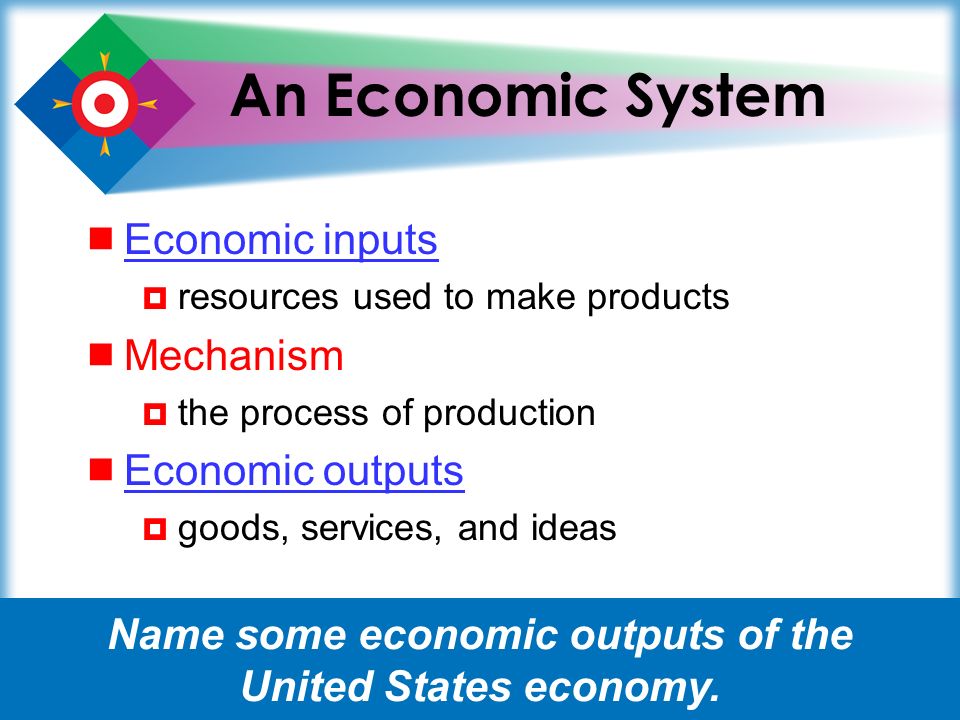 An Economic System

Economic inputs

resources used to make products

Mechanism

the process of production

Economic outputs

goods, services, and ideas

Name some economic outputs of the United States economy.